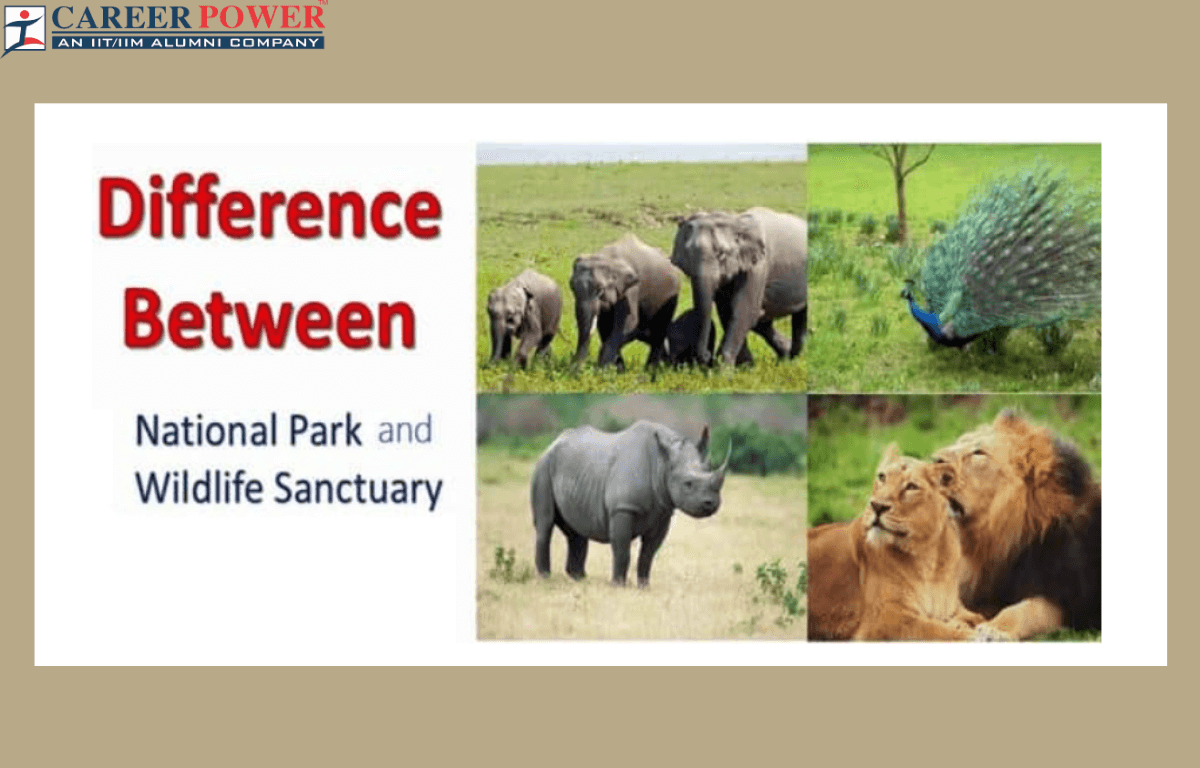 CAREER POWER™
AN IIT/IIM ALUMNI COMPANY

Difference Between

National Park and Wildlife Sanctuary